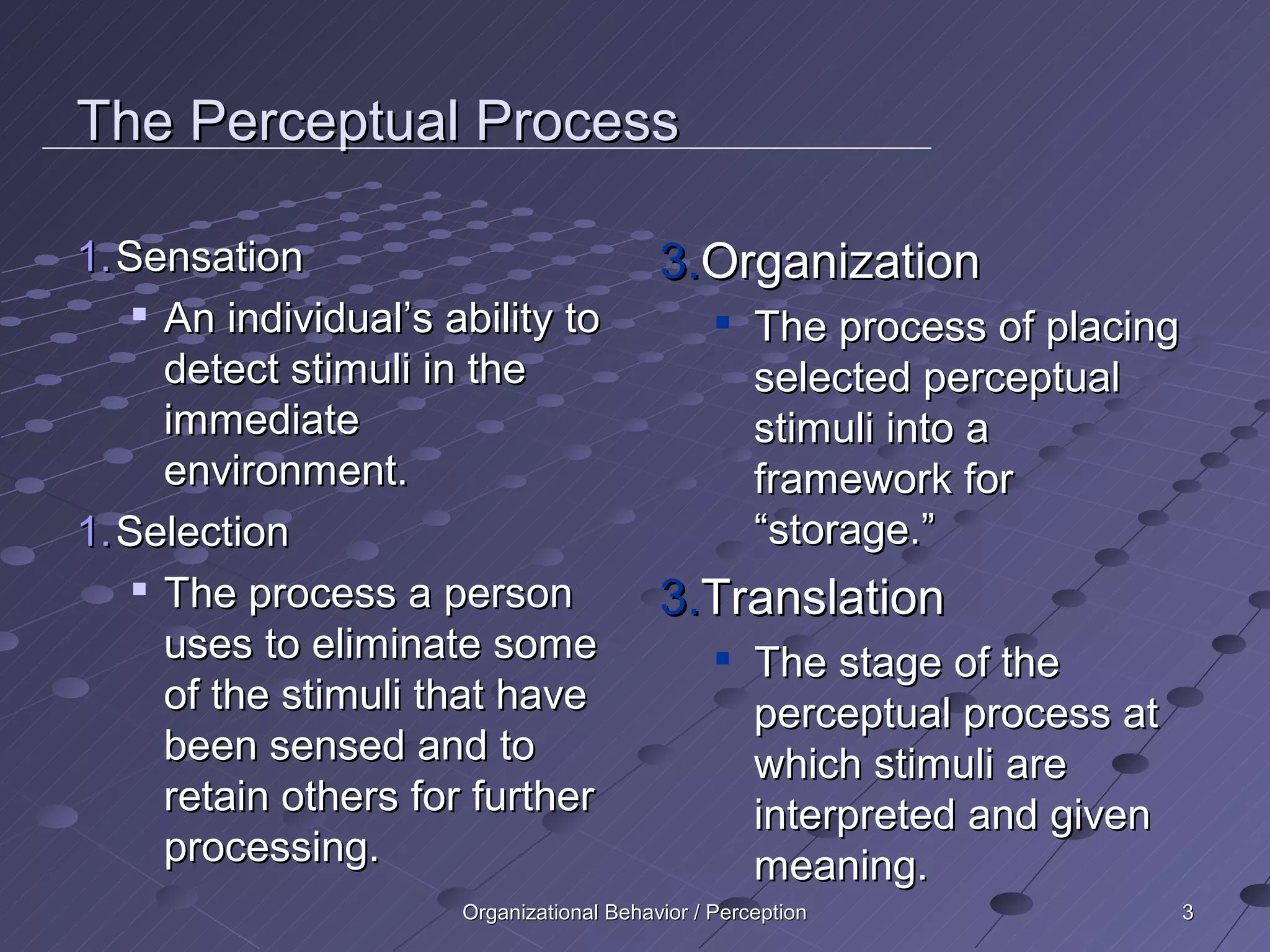 The Perceptual Process

1. Sensation

▪ An individual's ability to detect stimuli in the immediate environment.

1. Selection

▪ The process a person uses to eliminate some of the stimuli that have been sensed and to retain others for further processing.

3. Organization

▪ The process of placing selected perceptual stimuli into a framework for "storage."

3. Translation

▪ The stage of the perceptual process at which stimuli are interpreted and given meaning.

Organizational Behavior / Perception

3